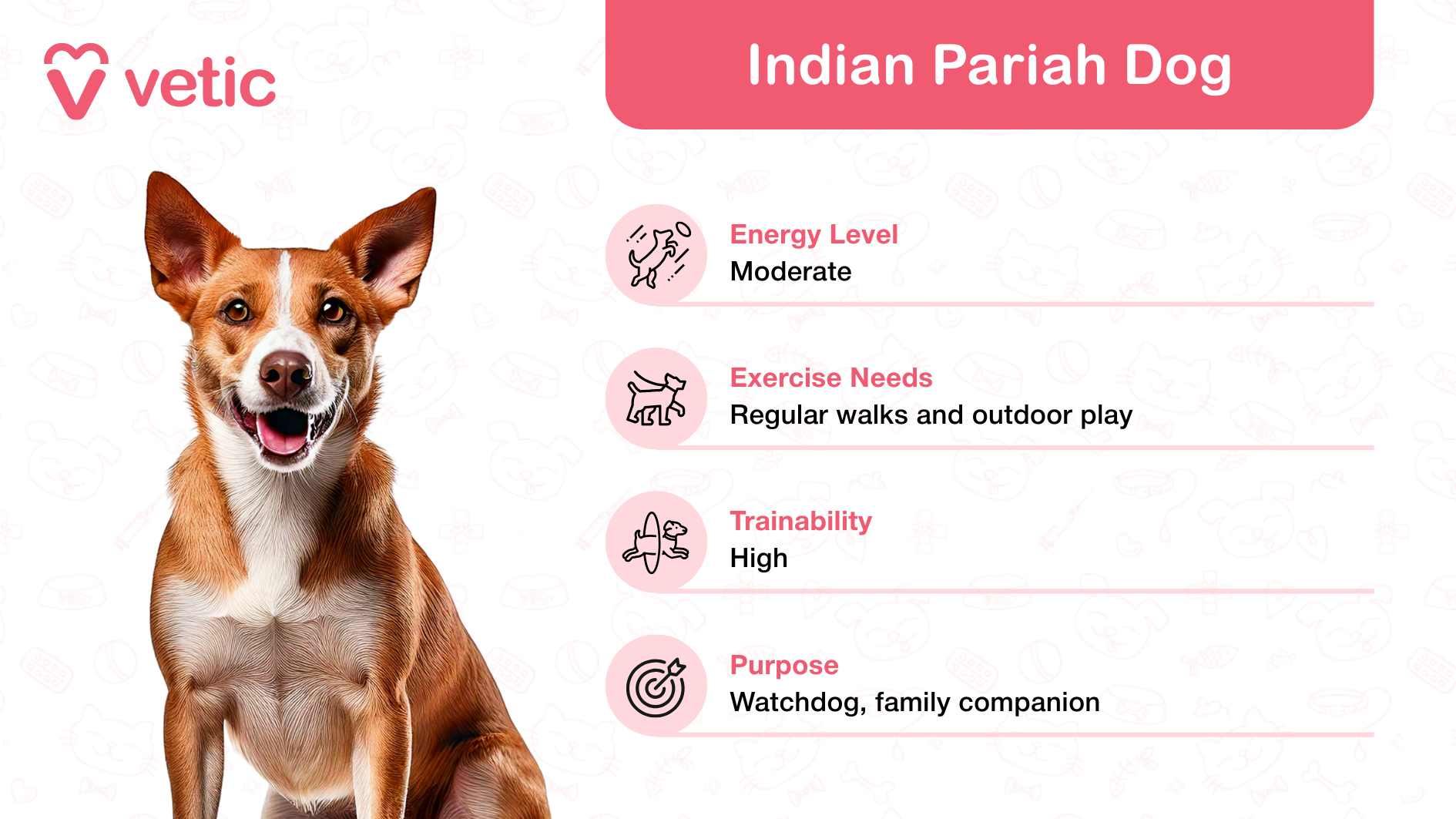 vetic

Indian Pariah Dog

Energy Level
Moderate

Exercise Needs
Regular walks and outdoor play

Trainability
High

Purpose
Watchdog, family companion